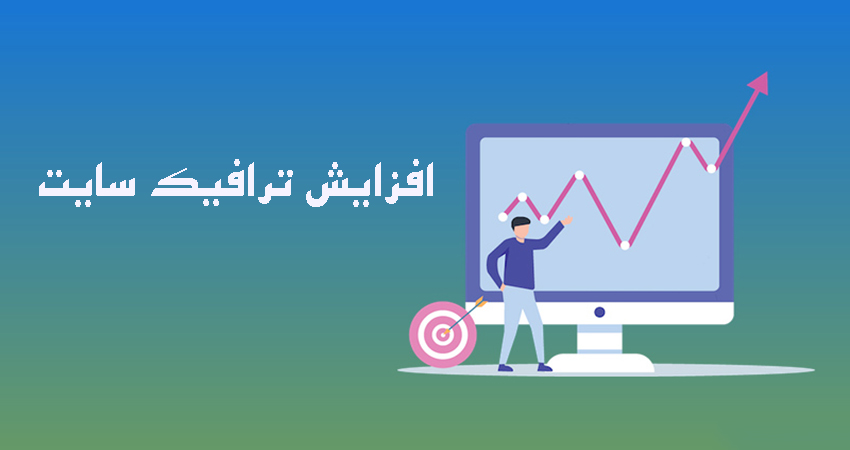 افزایش ترافیک سایت